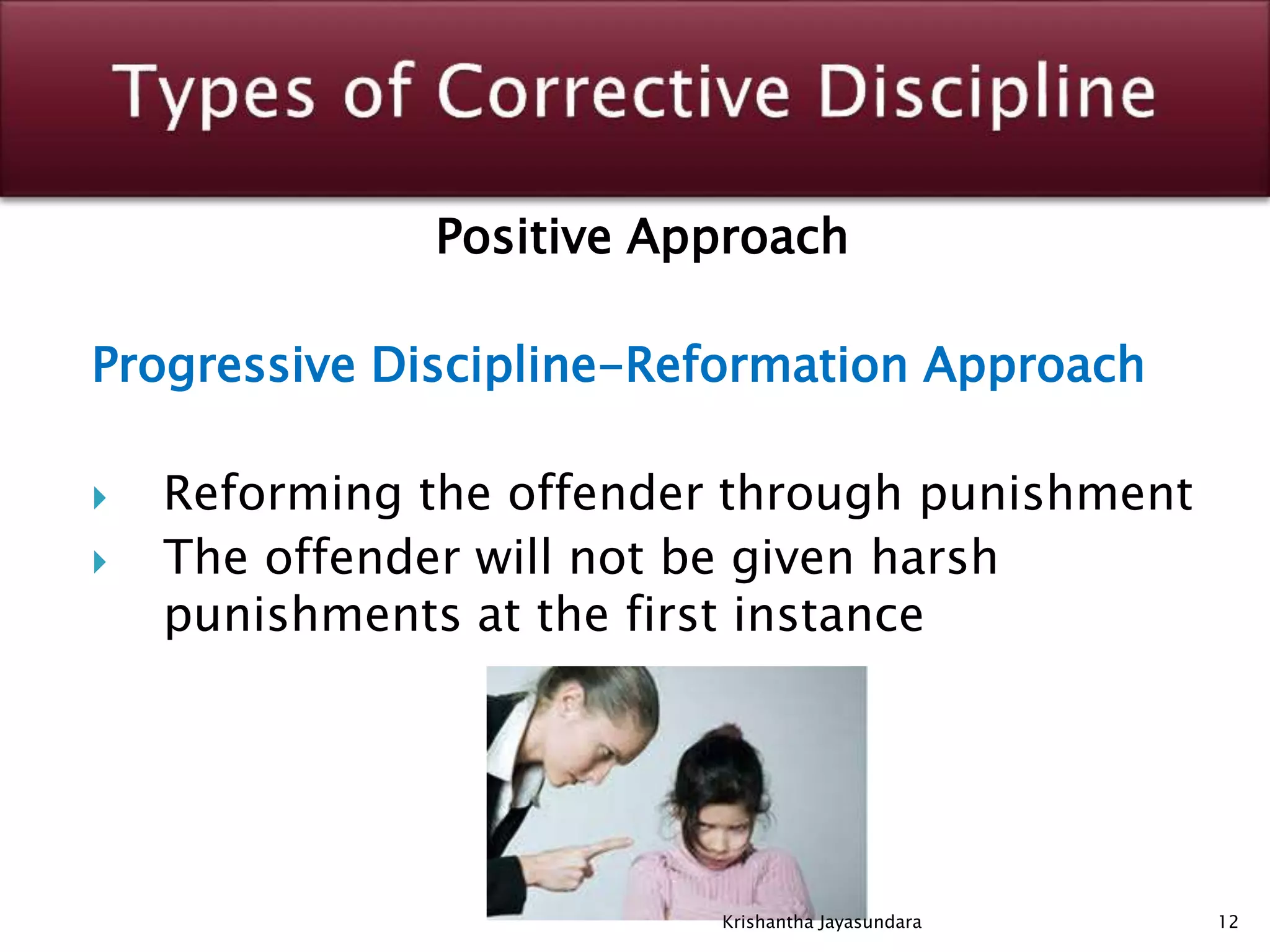 Types of Corrective Discipline

Positive Approach

Progressive Discipline-Reformation Approach

Reforming the offender through punishment
The offender will not be given harsh punishments at the first instance

Krishantha Jayasundara

12